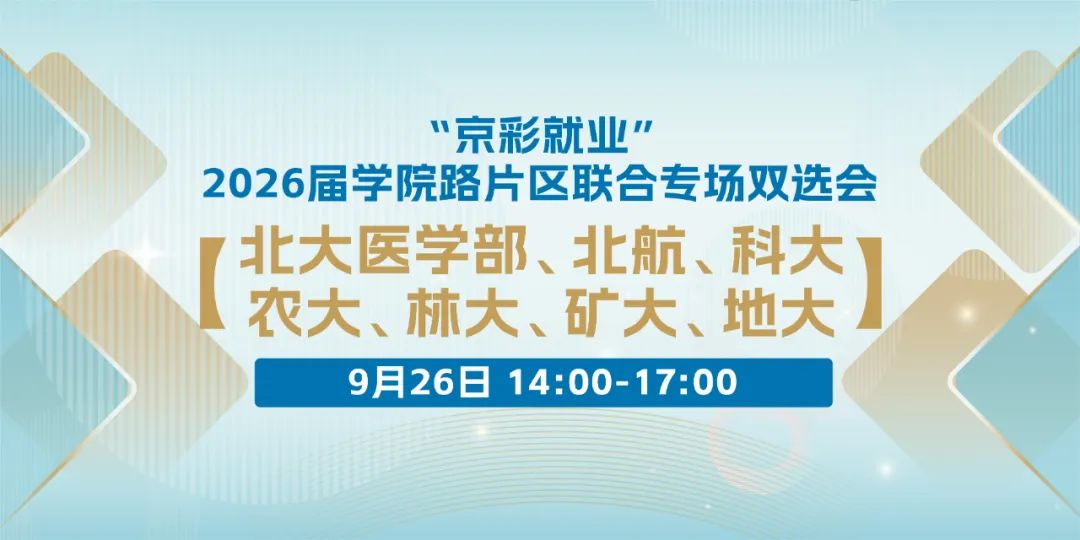 “京彩就业”
2026届学院路片区联合专场双选会

【北大医学部、北航、科大
农大、林大、矿大、地大】

9月26日 14:00-17:00